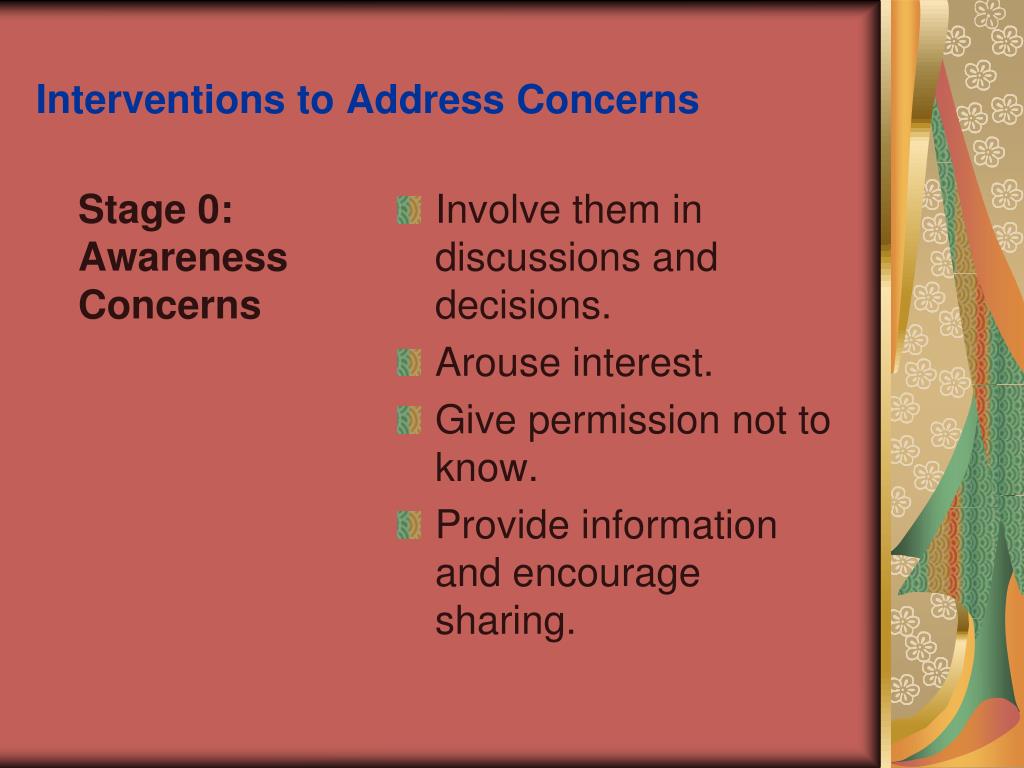 Interventions to Address Concerns

Stage 0:
Awareness
Concerns

Involve them in discussions and decisions.
Arouse interest.
Give permission not to know.
Provide information and encourage sharing.